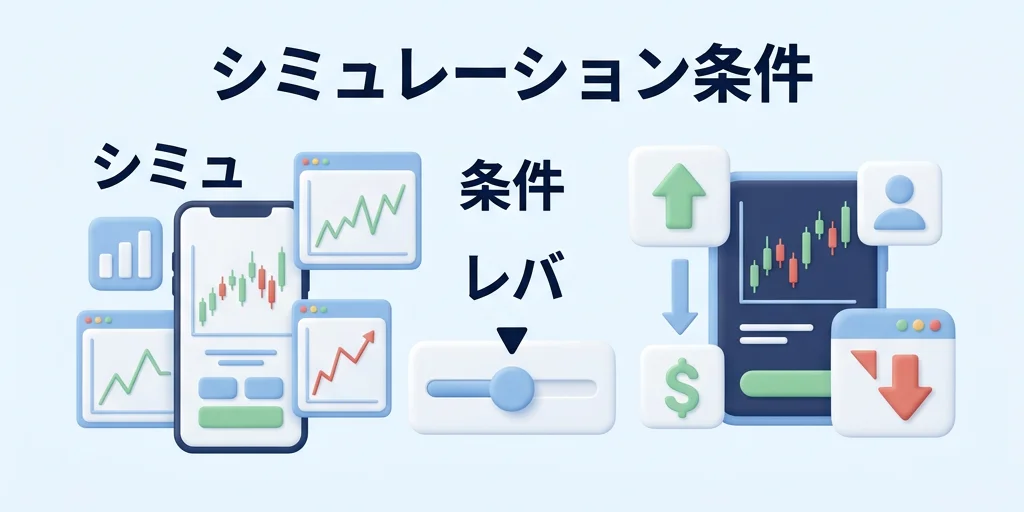 シミュレーション条件

シミュ

条件

レバ

$